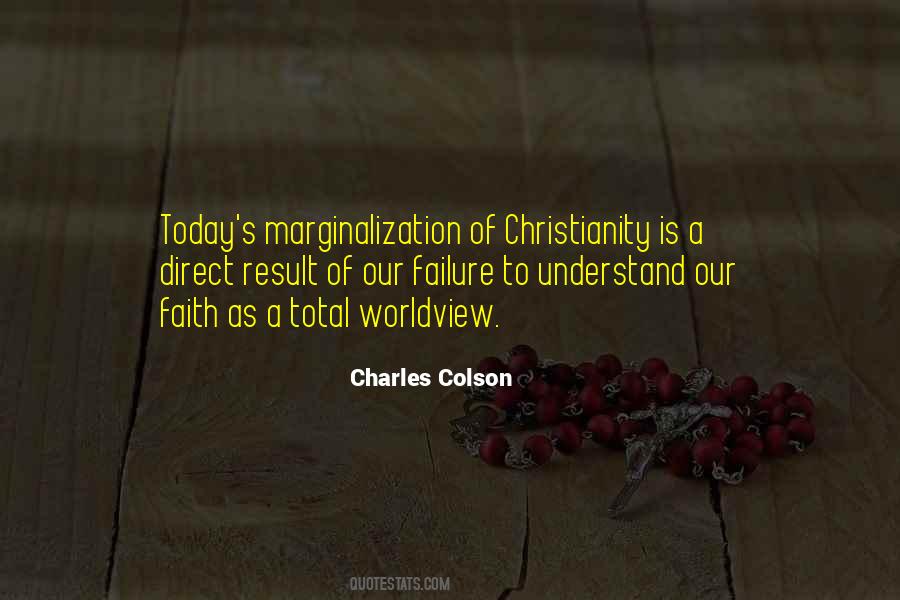 Today's marginalization of Christianity is a direct result of our failure to understand our faith as a total worldview.

Charles Colson

QUOTESTATS.COM